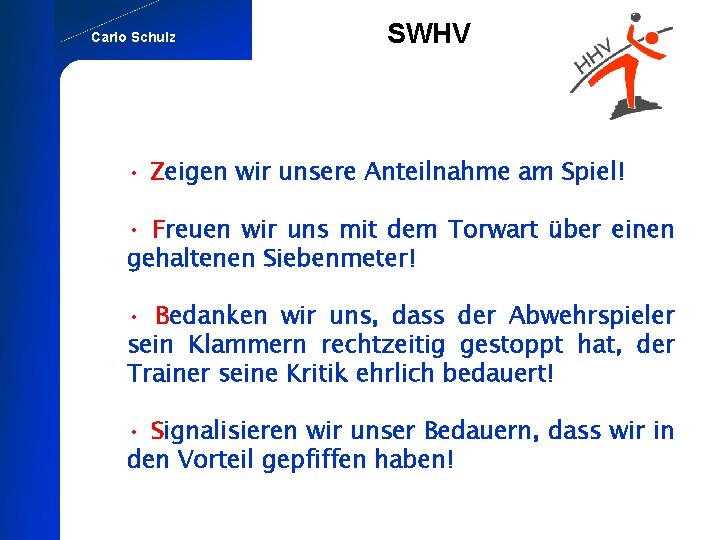 Carlo Schulz

SWHV

HHV

• Zeigen wir unsere Anteilnahme am Spiel!

• Freuen wir uns mit dem Torwart über einen gehaltenen Siebenmeter!

• Bedanken wir uns, dass der Abwehrspieler sein Klammern rechtzeitig gestoppt hat, der Trainer seine Kritik ehrlich bedauert!

• Signalisieren wir unser Bedauern, dass wir in den Vorteil gepfiffen haben!